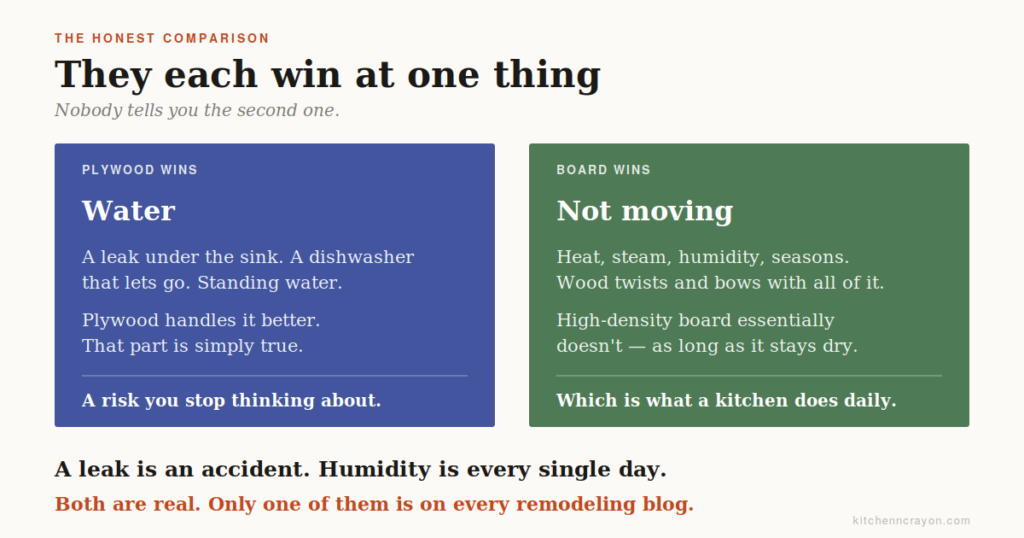 THE HONEST COMPARISON

They each win at one thing

Nobody tells you the second one.

PLYWOOD WINS

Water

A leak under the sink. A dishwasher that lets go. Standing water.

Plywood handles it better. That part is simply true.

A risk you stop thinking about.

BOARD WINS

Not moving

Heat, steam, humidity, seasons. Wood twists and bows with all of it.

High-density board essentially doesn't — as long as it stays dry.

Which is what a kitchen does daily.

A leak is an accident. Humidity is every single day.

Both are real. Only one of them is on every remodeling blog.

kitchenncrayon.com